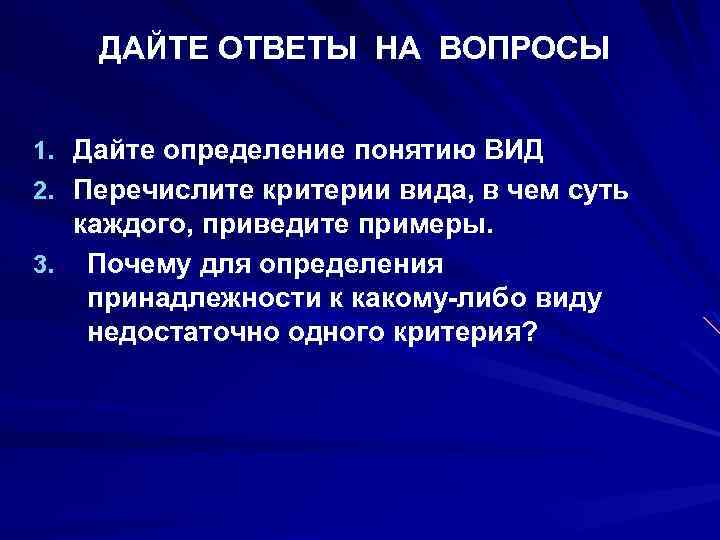 ДАЙТЕ ОТВЕТЫ НА ВОПРОСЫ

1. Дайте определение понятию ВИД
2. Перечислите критерии вида, в чем суть каждого, приведите примеры.
3. Почему для определения принадлежности к какому-либо виду недостаточно одного критерия?